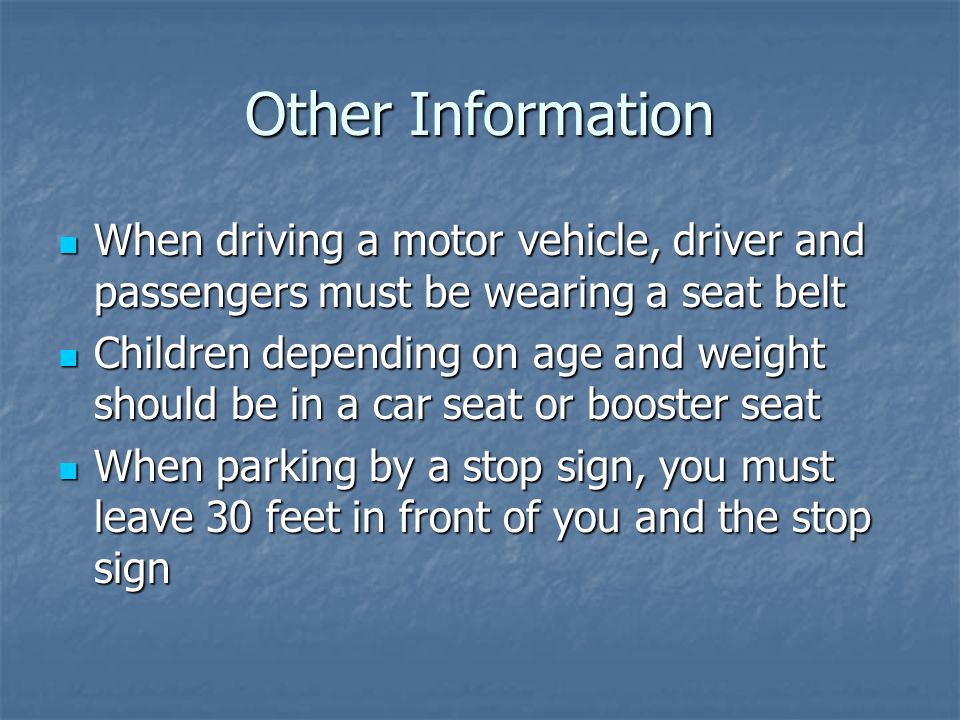 Other Information

- When driving a motor vehicle, driver and passengers must be wearing a seat belt
- Children depending on age and weight should be in a car seat or booster seat
- When parking by a stop sign, you must leave 30 feet in front of you and the stop sign